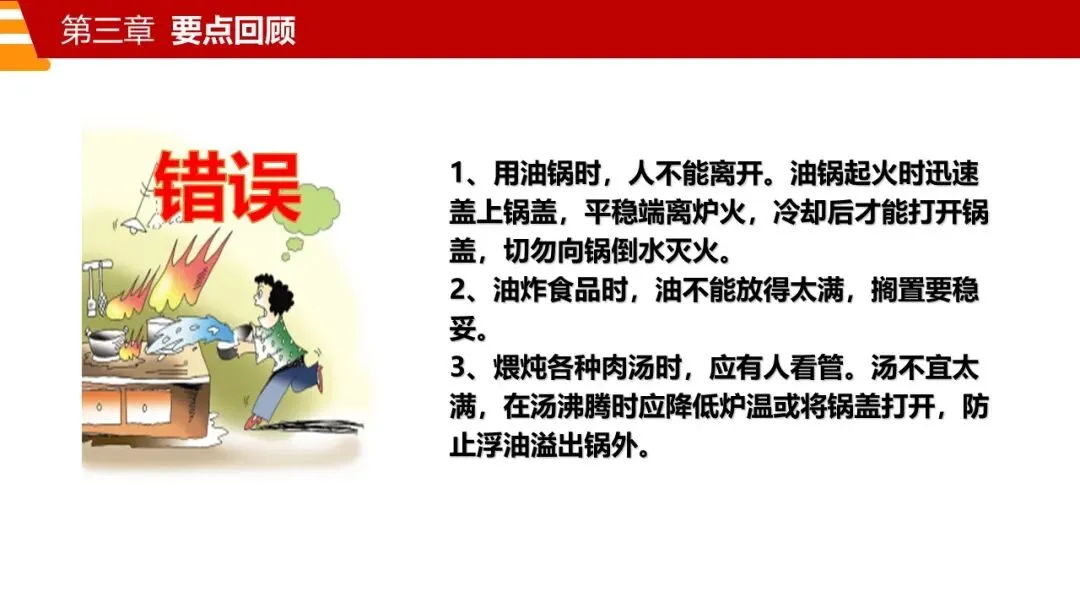 第三章 要点回顾

错误

1、用油锅时，人不能离开。油锅起火时迅速盖上锅盖，平稳端离炉火，冷却后才能打开锅盖，切勿向锅倒水灭火。
2、油炸食品时，油不能放得太满，搁置要稳妥。
3、煨炖各种肉汤时，应有人看管。汤不宜太满，在汤沸腾时应降低炉温或将锅盖打开，防止浮油溢出锅外。